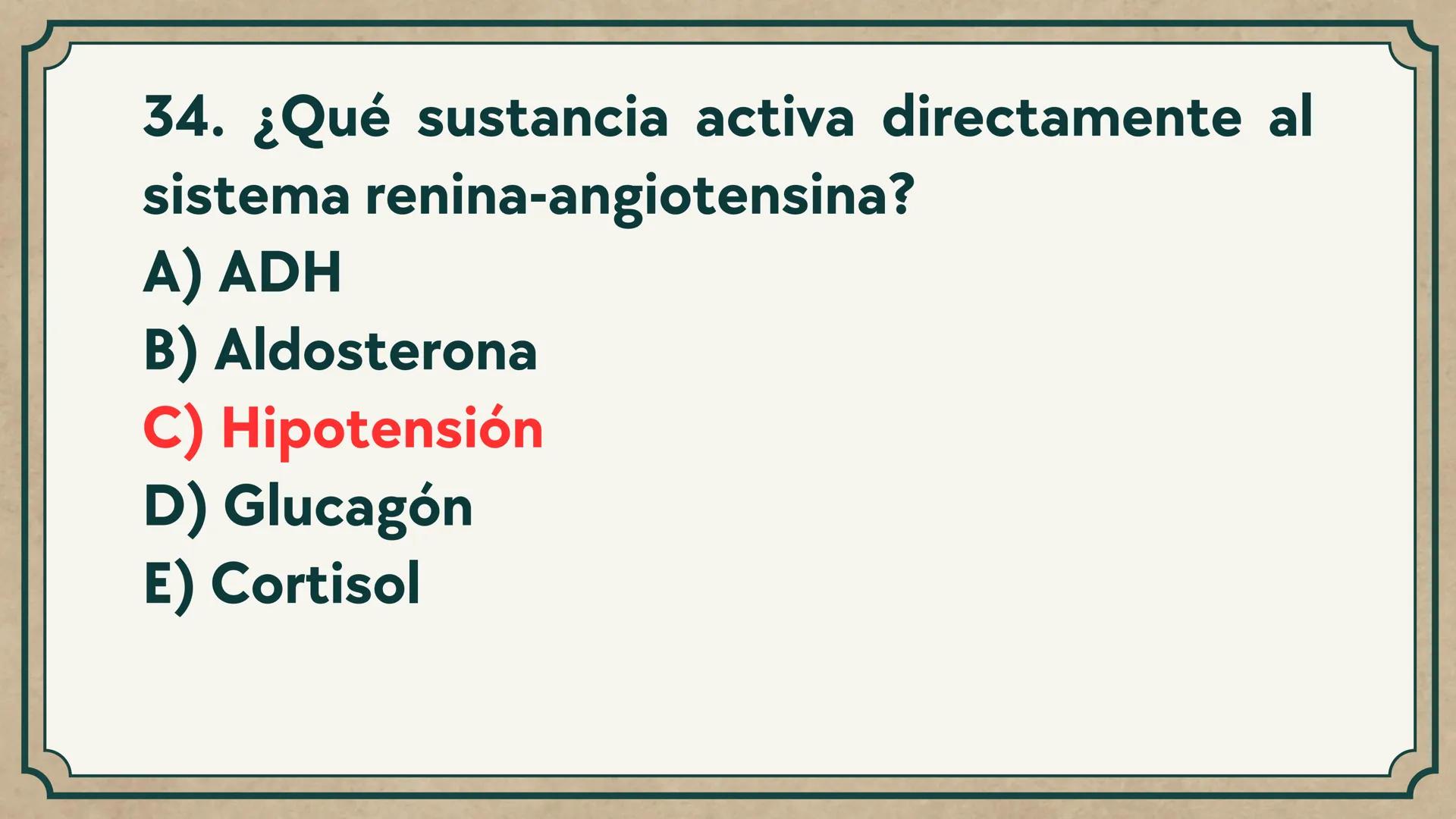 34. ¿Qué sustancia activa directamente al sistema renina-angiotensina?
A) ADH
B) Aldosterona
C) Hipotensión
D) Glucagón
E) Cortisol